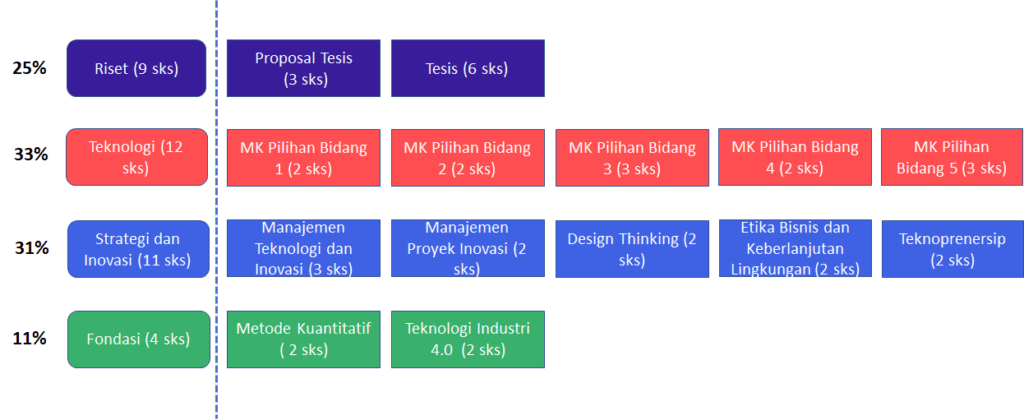 25%

Riset (9 sks)

Proposal Tesis (3 sks)

Tesis (6 sks)

33%

Teknologi (12 sks)

MK Pilihan Bidang 1 (2 sks)

MK Pilihan Bidang 2 (2 sks)

MK Pilihan Bidang 3 (3 sks)

MK Pilihan Bidang 4 (2 sks)

MK Pilihan Bidang 5 (3 sks)

31%

Strategi dan Inovasi (11 sks)

Manajemen Teknologi dan Inovasi (3 sks)

Manajemen Proyek Inovasi (2 sks)

Design Thinking (2 sks)

Etika Bisnis dan Keberlanjutan Lingkungan (2 sks)

Teknoprenersip (2 sks)

11%

Fondasi (4 sks)

Metode Kuantitatif ( 2 sks)

Teknologi Industri 4.0 (2 sks)